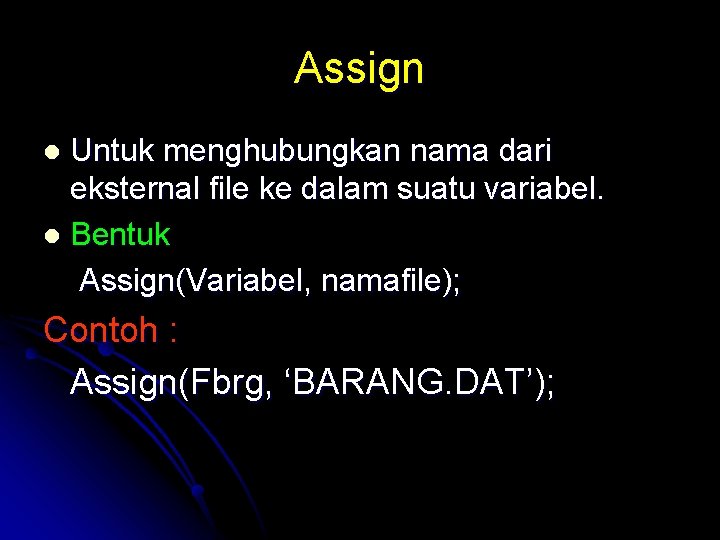 Assign

- Untuk menghubungkan nama dari eksternal file ke dalam suatu variabel.
- Bentuk

Assign(Variabel, namafile);

Contoh :

Assign(Fbrg, ‘BARANG.DAT’);